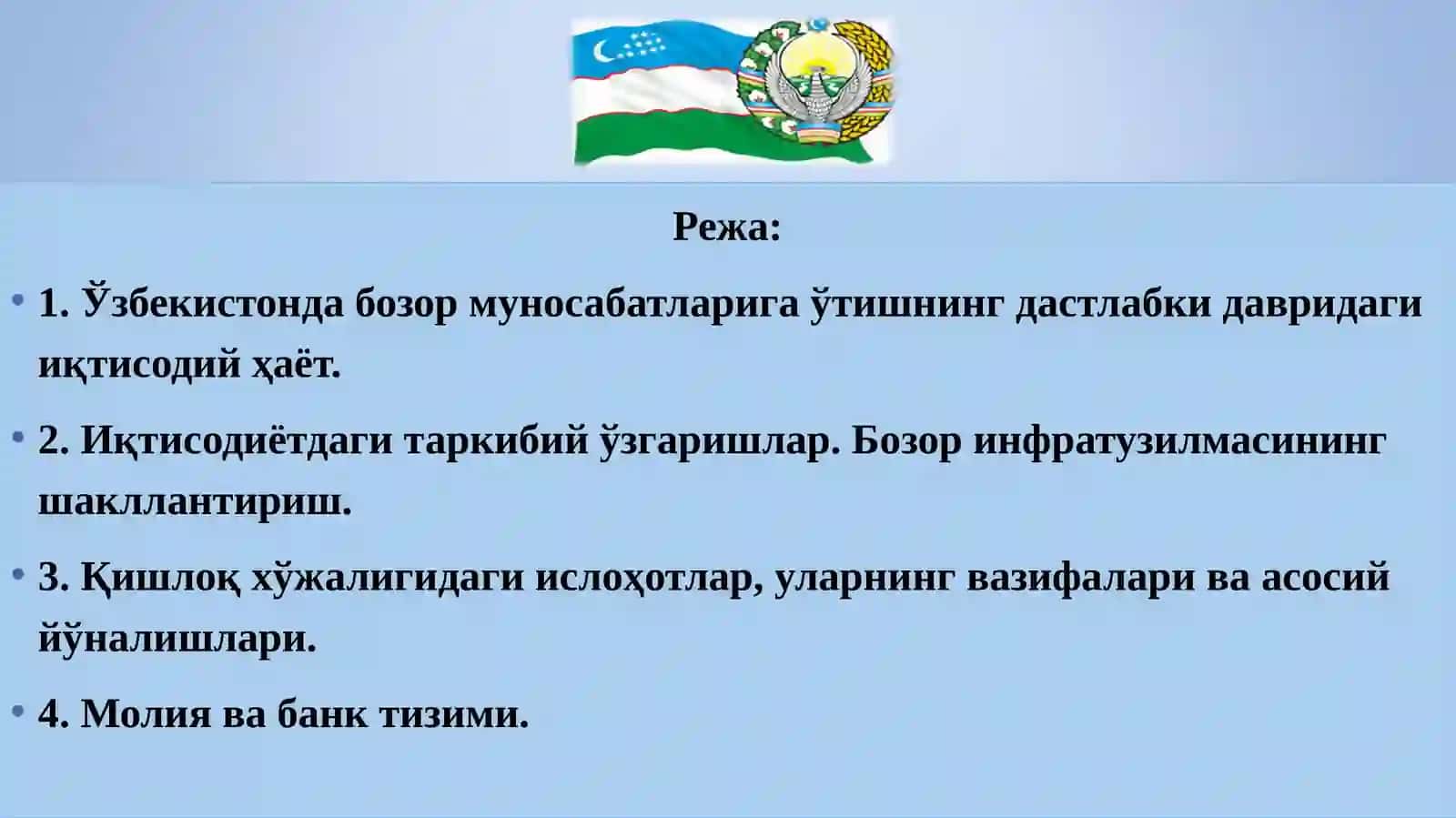 Режа:

• 1. Ўзбекистонда бозор муносабатларига ўтишнинг дастлабки давридаги иқтисодий ҳаёт.

• 2. Иқтисодиётдаги таркибий ўзгаришлар. Бозор инфратузилмасининг шакллантириш.

• 3. Қишлоқ хўжалигидаги ислоҳотлар, уларнинг вазифалари ва асосий йўналишлари.

• 4. Молия ва банк тизими.